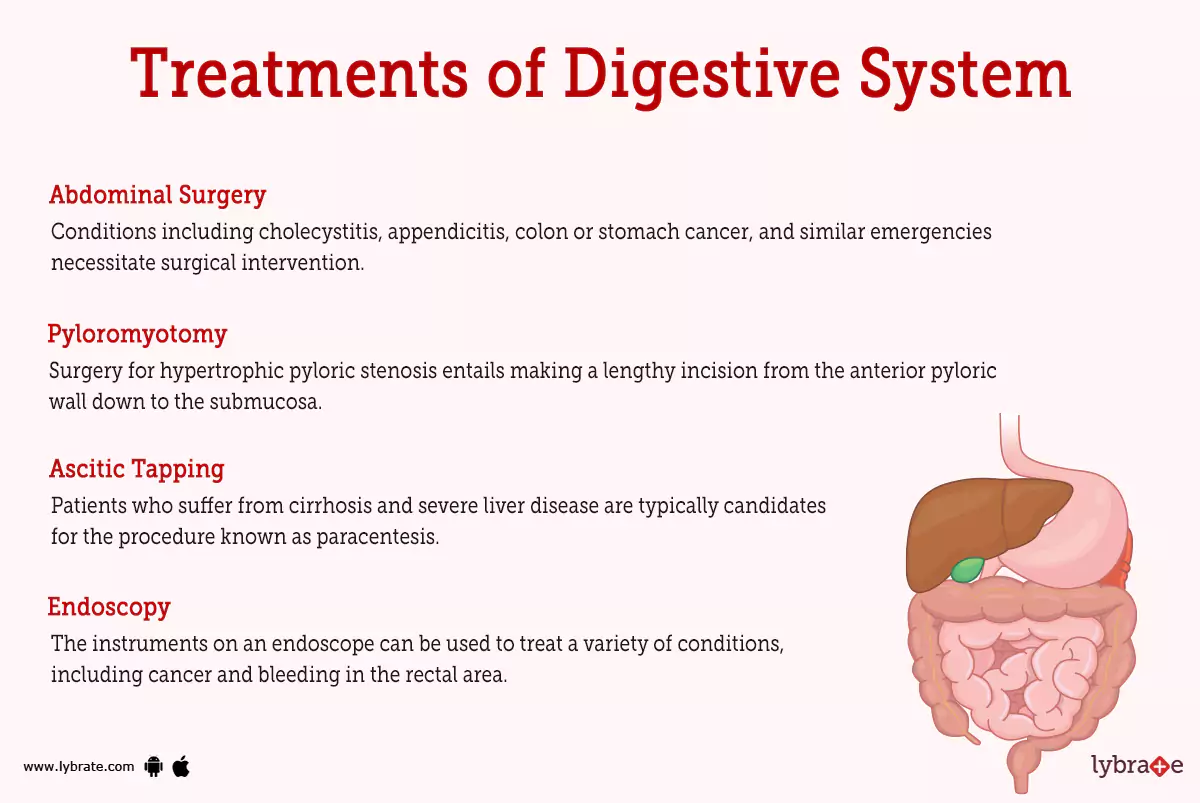 Treatments of Digestive System

Abdominal Surgery
Conditions including cholecystitis, appendicitis, colon or stomach cancer, and similar emergencies necessitate surgical intervention.

Pyloromyotomy
Surgery for hypertrophic pyloric stenosis entails making a lengthy incision from the anterior pyloric wall down to the submucosa.

Ascitic Tapping
Patients who suffer from cirrhosis and severe liver disease are typically candidates for the procedure known as paracentesis.

Endoscopy
The instruments on an endoscope can be used to treat a variety of conditions, including cancer and bleeding in the rectal area.

www.lybrate.com

lybrate